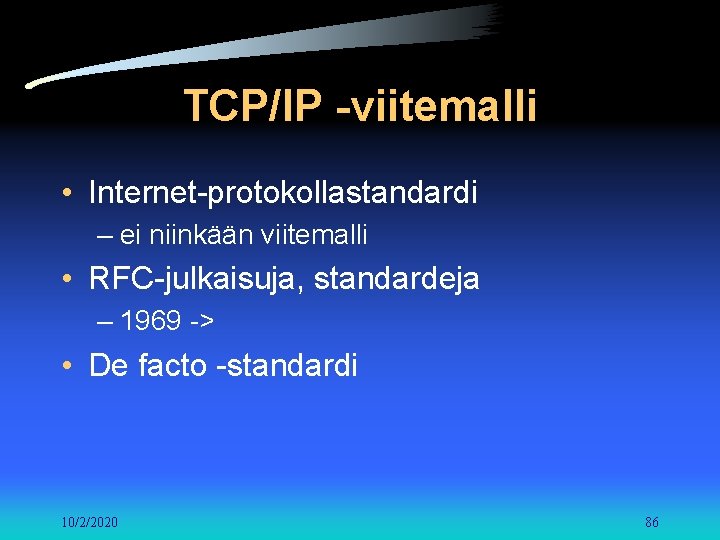 TCP/IP -viitemalli

• Internet-protokollastandardi
– ei niinkään viitemalli
• RFC-julkaisuja, standardeja
– 1969 ->
• De facto -standardi

10/2/2020

86